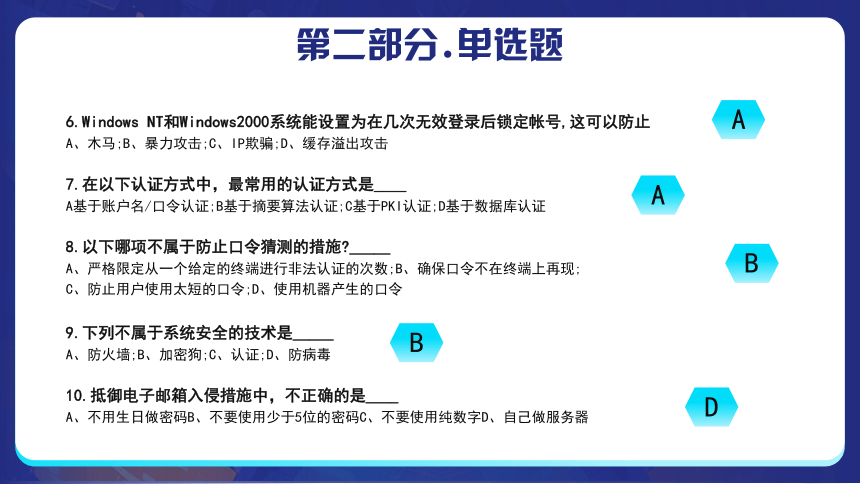 第二部分.单选题

6.Windows NT和Windows2000系统能设置为在几次无效登录后锁定帐号,这可以防止
A、木马;B、暴力攻击;C、IP欺骗;D、缓存溢出攻击

A

7.在以下认证方式中，最常用的认证方式是____
A基于账户名/口令认证;B基于摘要算法认证;C基于PKI认证;D基于数据库认证

A

8.以下哪项不属于防止口令猜测的措施?_____
A、严格限定从一个给定的终端进行非法认证的次数;B、确保口令不在终端上再现;
C、防止用户使用太短的口令;D、使用机器产生的口令

B

9.下列不属于系统安全的技术是_____
A、防火墙;B、加密狗;C、认证;D、防病毒

B

10.抵御电子邮箱入侵措施中，不正确的是____
A、不用生日做密码B、不要使用少于5位的密码C、不要使用纯数字D、自己做服务器

D